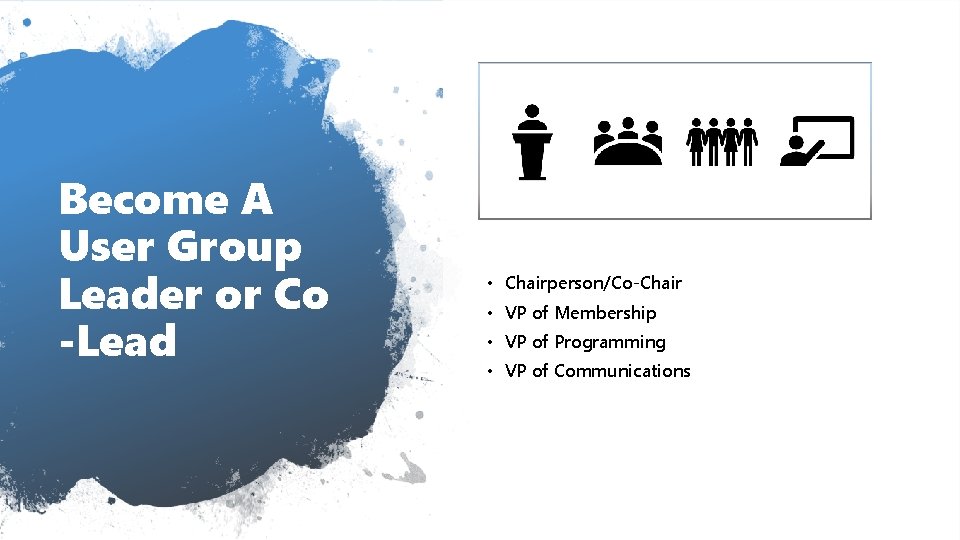 Become A User Group Leader or Co -Lead

• Chairperson/Co-Chair
• VP of Membership
• VP of Programming
• VP of Communications